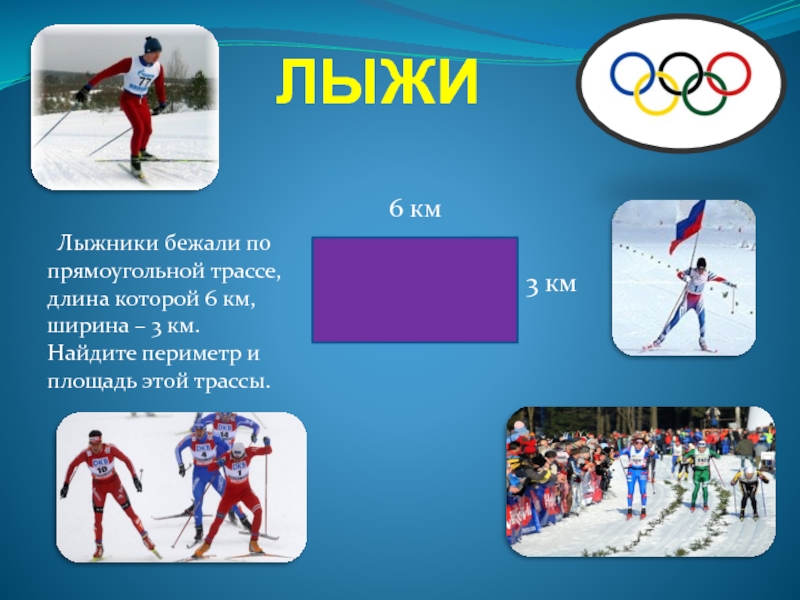 ЛЫЖИ

6 км

3 км

Лыжники бежали по прямоугольной трассе, длина которой 6 км, ширина – 3 км. Найдите периметр и площадь этой трассы.